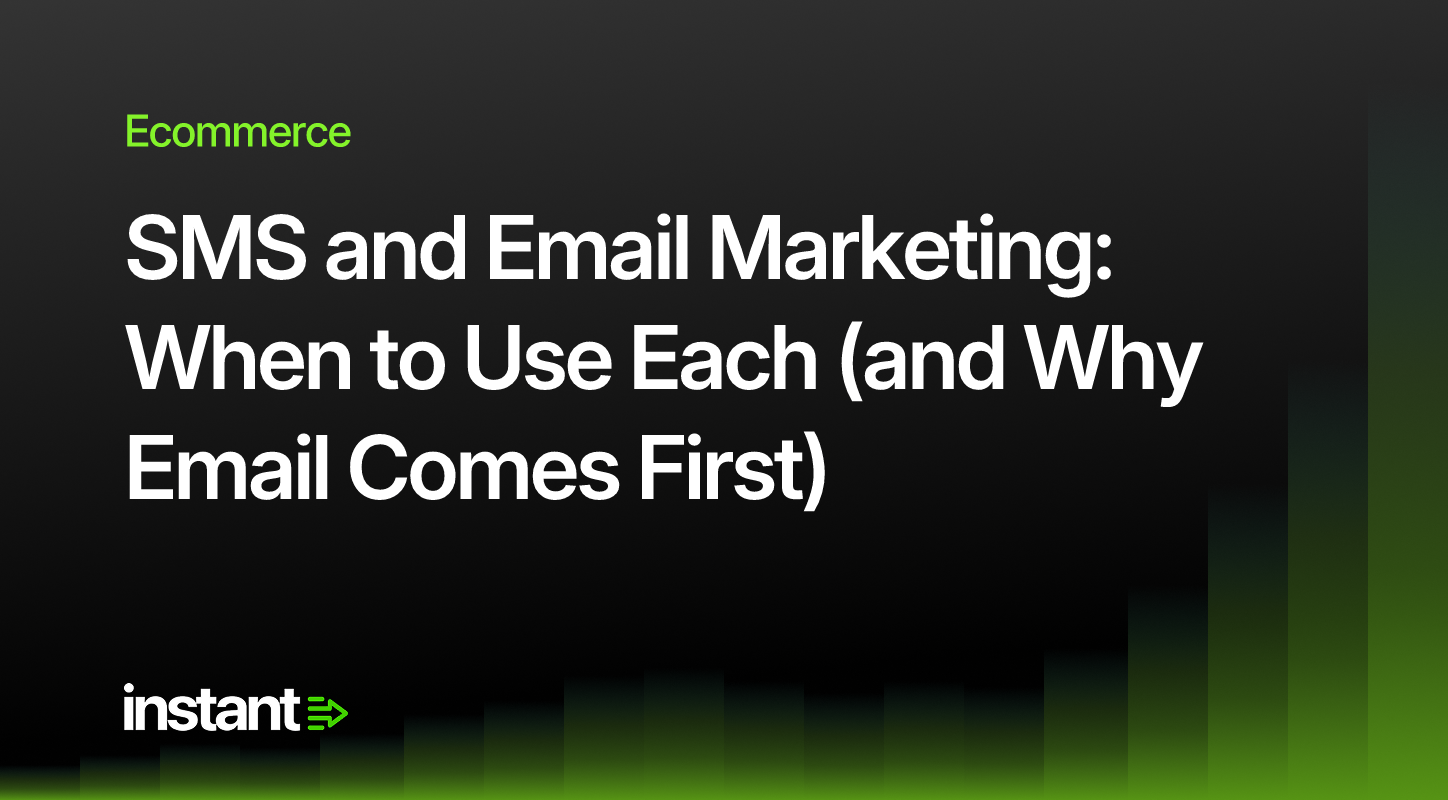 Ecommerce

SMS and Email Marketing: When to Use Each (and Why Email Comes First)

instant